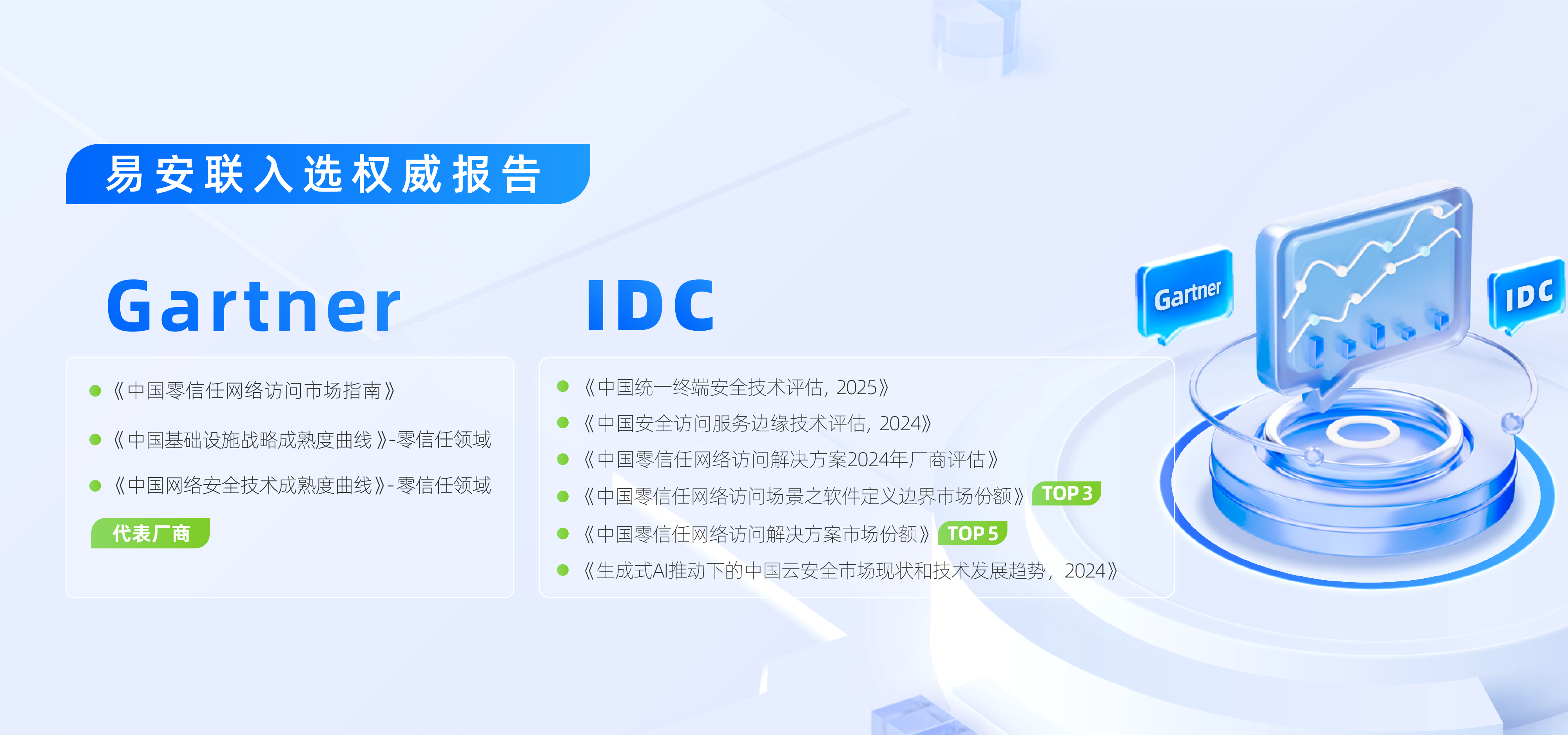 易安联入选权威报告

Gartner

《中国零信任网络访问市场指南》

《中国基础设施战略成熟度曲线》-零信任领域

《中国网络安全技术成熟度曲线》-零信任领域

代表厂商

IDC

《中国统一终端安全技术评估, 2025》

《中国安全访问服务边缘技术评估, 2024》

《中国零信任网络访问解决方案2024年厂商评估》

《中国零信任网络访问场景之软件定义边界市场份额》 TOP 3

《中国零信任网络访问解决方案市场份额》 TOP 5

《生成式AI推动下的中国云安全市场现状和技术发展趋势, 2024》

Gartner

IDC